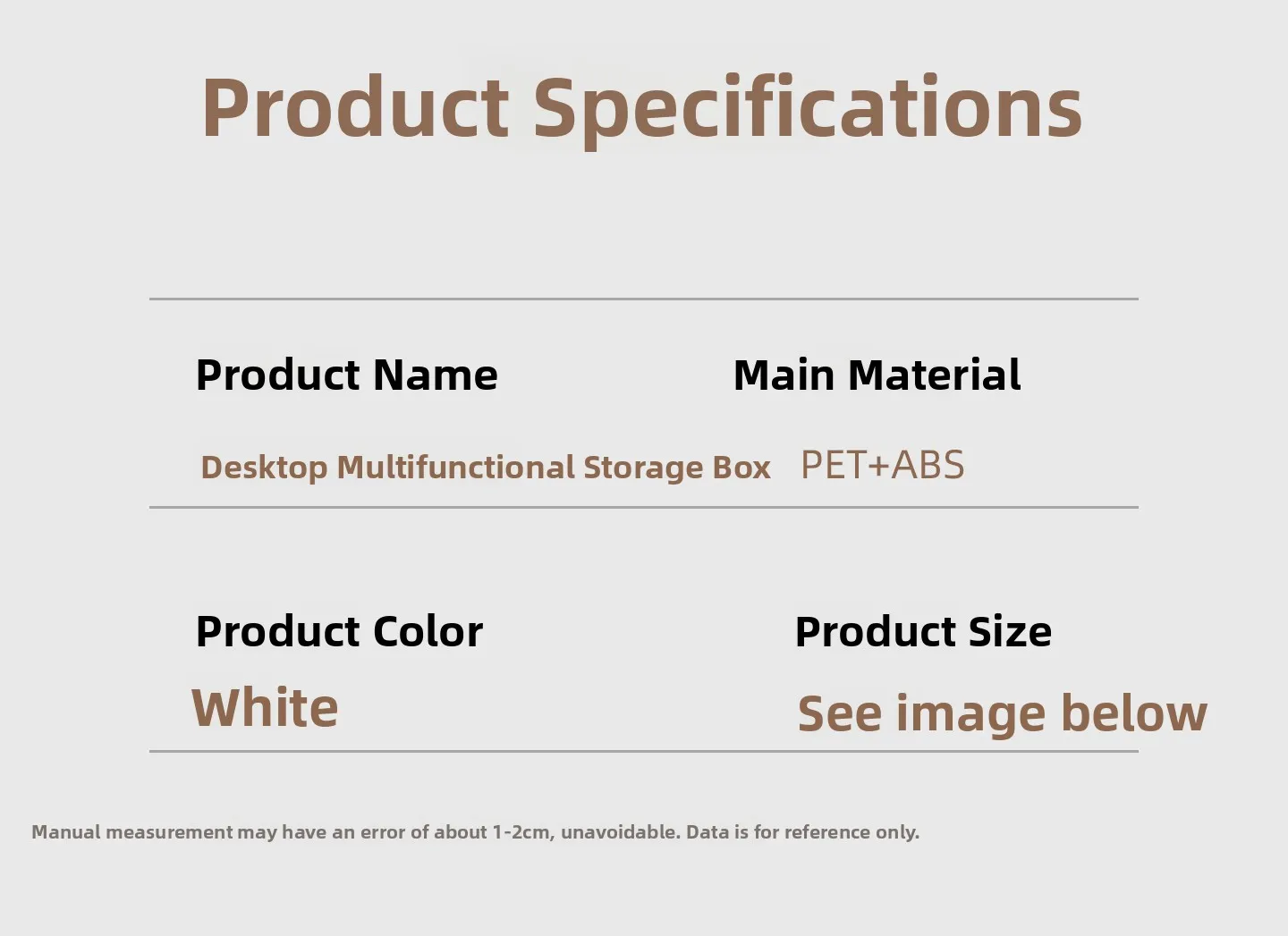 Product Specifications

Product Name
Desktop Multifunctional Storage Box

Main Material
PET+ABS

Product Color
White

Product Size
See image below

Manual measurement may have an error of about 1-2cm, unavoidable. Data is for reference only.